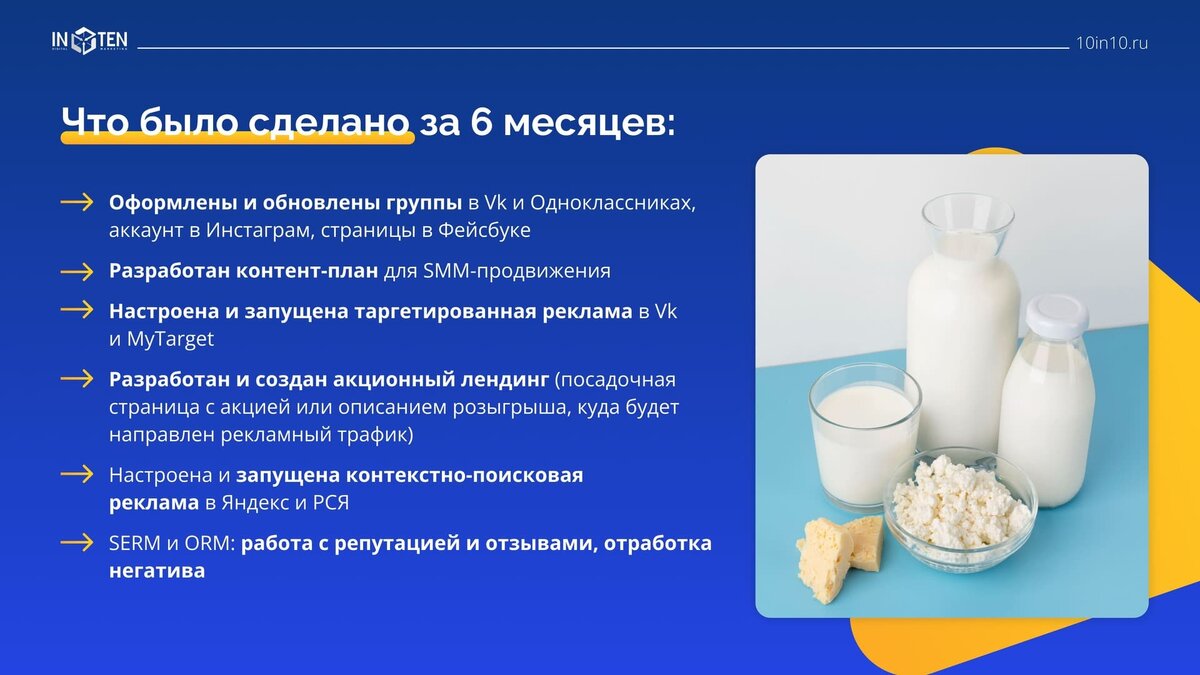 IN TEN
DIGITAL MARKETING

10in10.ru

Что было сделано за 6 месяцев:

→ Оформлены и обновлены группы в Vk и Одноклассниках, аккаунт в Инстаграм, страницы в Фейсбуке

→ Разработан контент-план для SMM-продвижения

→ Настроена и запущена таргетированная реклама в Vk и MyTarget

→ Разработан и создан акционный лендинг (посадочная страница с акцией или описанием розыгрыша, куда будет направлен рекламный трафик)

→ Настроена и запущена контекстно-поисковая реклама в Яндекс и РСЯ

→ SERM и ORM: работа с репутацией и отзывами, отработка негатива